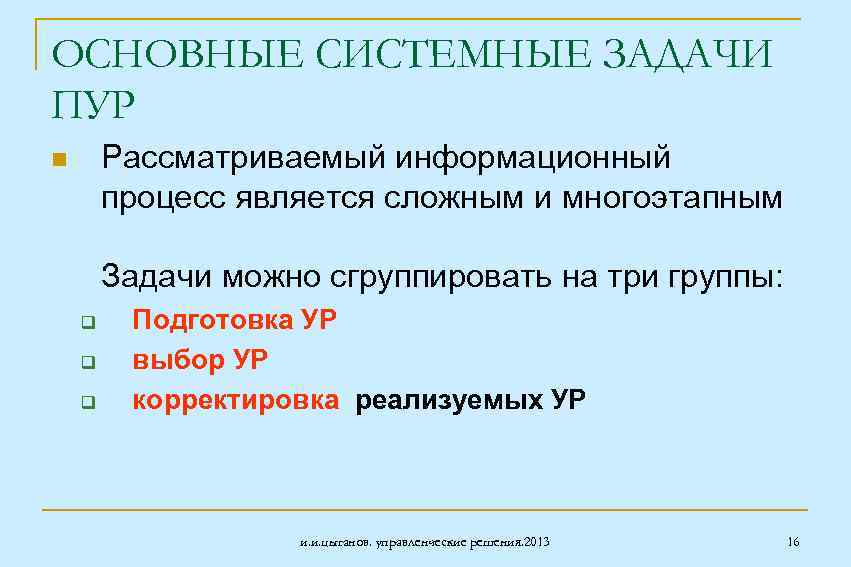 ОСНОВНЫЕ СИСТЕМНЫЕ ЗАДАЧИ ПУР

Рассматриваемый информационный процесс является сложным и многоэтапным

Задачи можно сгруппировать на три группы:

Подготовка УР
выбор УР
корректировка реализуемых УР

и.и.цыганов. управленческие решения.2013

16